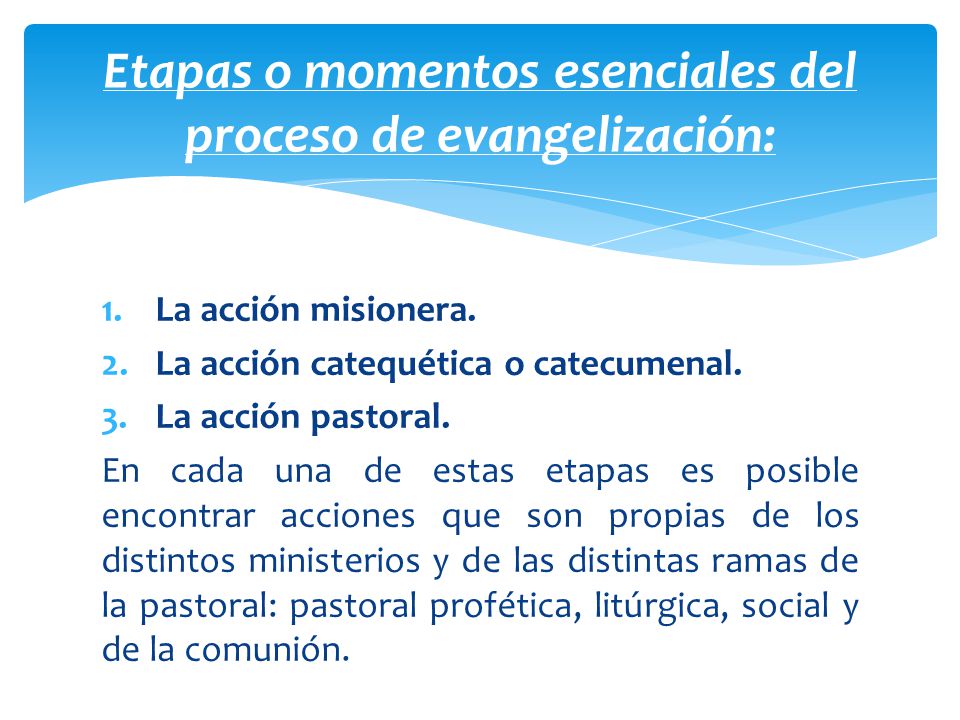 Etapas o momentos esenciales del proceso de evangelización:

1. La acción misionera.
2. La acción catequética o catecumenal.
3. La acción pastoral.

En cada una de estas etapas es posible encontrar acciones que son propias de los distintos ministerios y de las distintas ramas de la pastoral: pastoral profética, litúrgica, social y de la comunión.